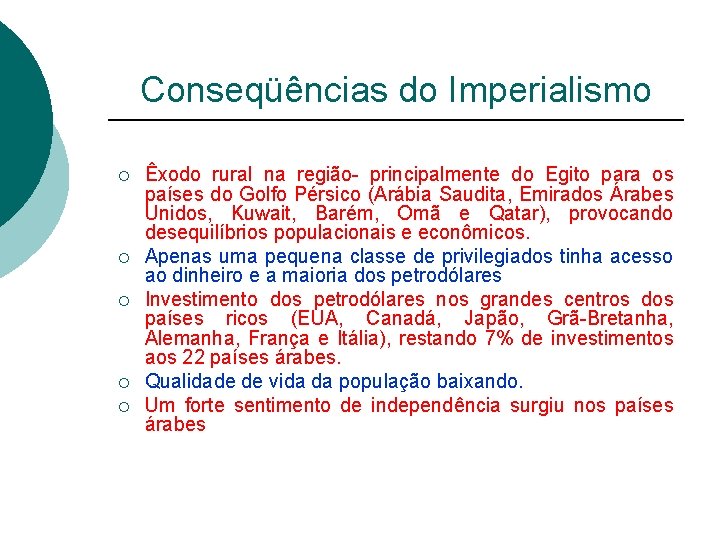 Conseqüências do Imperialismo

○ Êxodo rural na região- principalmente do Egito para os países do Golfo Pérsico (Arábia Saudita, Emirados Árabes Unidos, Kuwait, Barém, Omã e Qatar), provocando desequilíbrios populacionais e econômicos.

○ Apenas uma pequena classe de privilegiados tinha acesso ao dinheiro e a maioria dos petrodólares

○ Investimento dos petrodólares nos grandes centros dos países ricos (EUA, Canadá, Japão, Grã-Bretanha, Alemanha, França e Itália), restando 7% de investimentos aos 22 países árabes.

○ Qualidade de vida da população baixando.

○ Um forte sentimento de independência surgiu nos países árabes